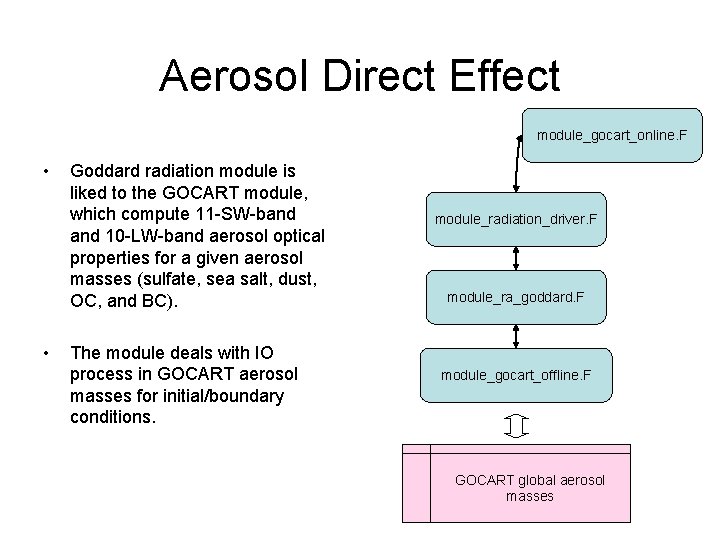 Aerosol Direct Effect

• Goddard radiation module is liked to the GOCART module, which compute 11-SW-band and 10-LW-band aerosol optical properties for a given aerosol masses (sulfate, sea salt, dust, OC, and BC).

• The module deals with IO process in GOCART aerosol masses for initial/boundary conditions.

module_gocart_online.F

module_radiation_driver.F

module_ra_goddard.F

module_gocart_offline.F

GOCART global aerosol masses